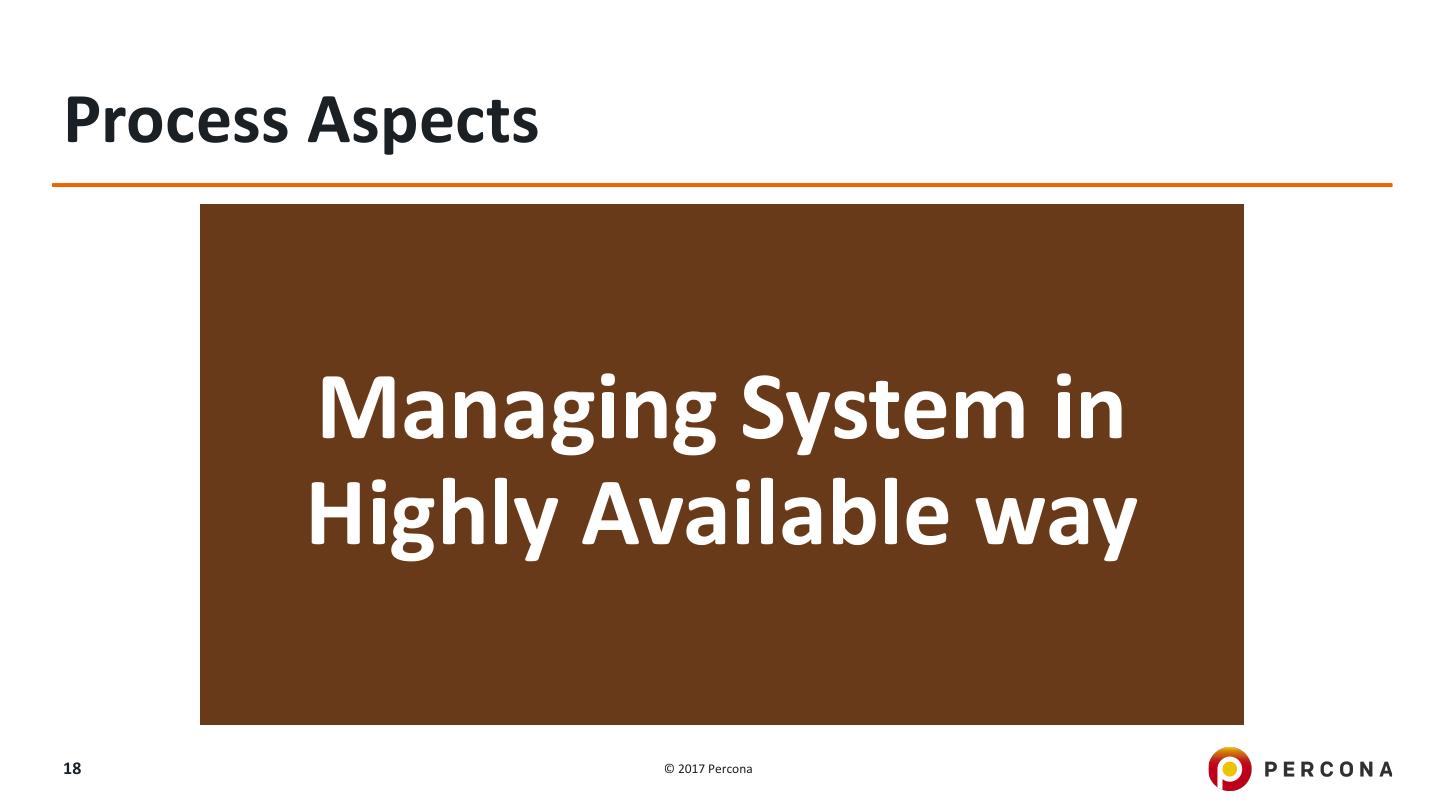 Process Aspects

Managing System in Highly Available way

18

© 2017 Percona

PERCONA